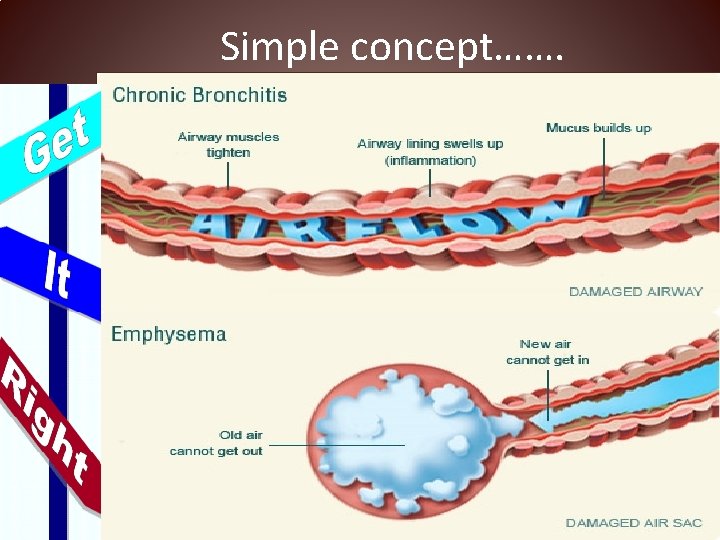 Simple concept…….

Get

It

Right

Chronic Bronchitis

Airway muscles tighten

Airway lining swells up (inflammation)

Mucus builds up

AIRFLOW

DAMAGED AIRWAY

Emphysema

New air cannot get in

Old air cannot get out

DAMAGED AIR SAC